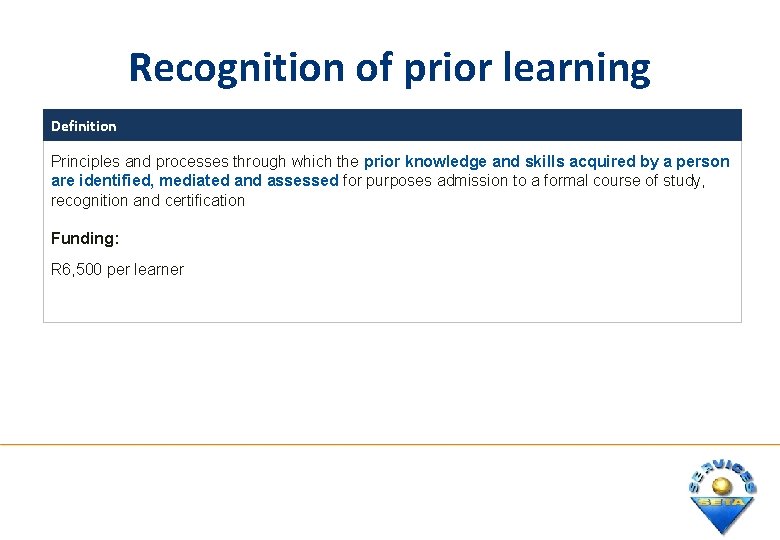 Recognition of prior learning

Definition

Principles and processes through which the prior knowledge and skills acquired by a person are identified, mediated and assessed for purposes admission to a formal course of study, recognition and certification

Funding:

R6,500 per learner

SERVICES SETA